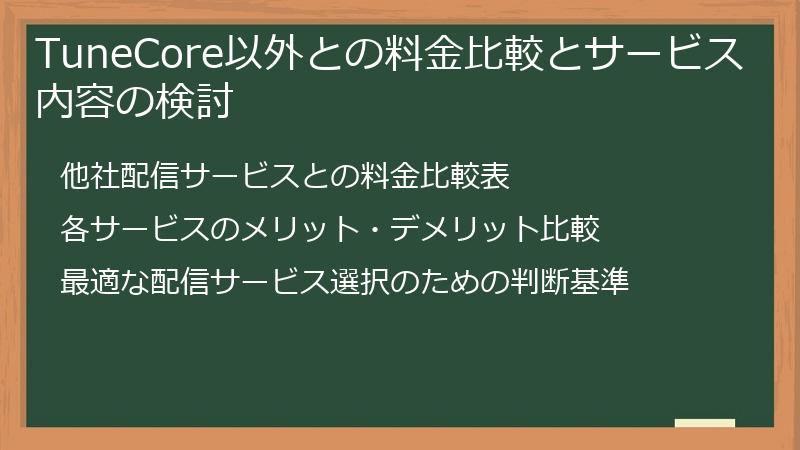 TuneCore以外との料金比較とサービス内容の検討

他社配信サービスとの料金比較表

各サービスのメリット・デメリット比較

最適な配信サービス選択のための判断基準